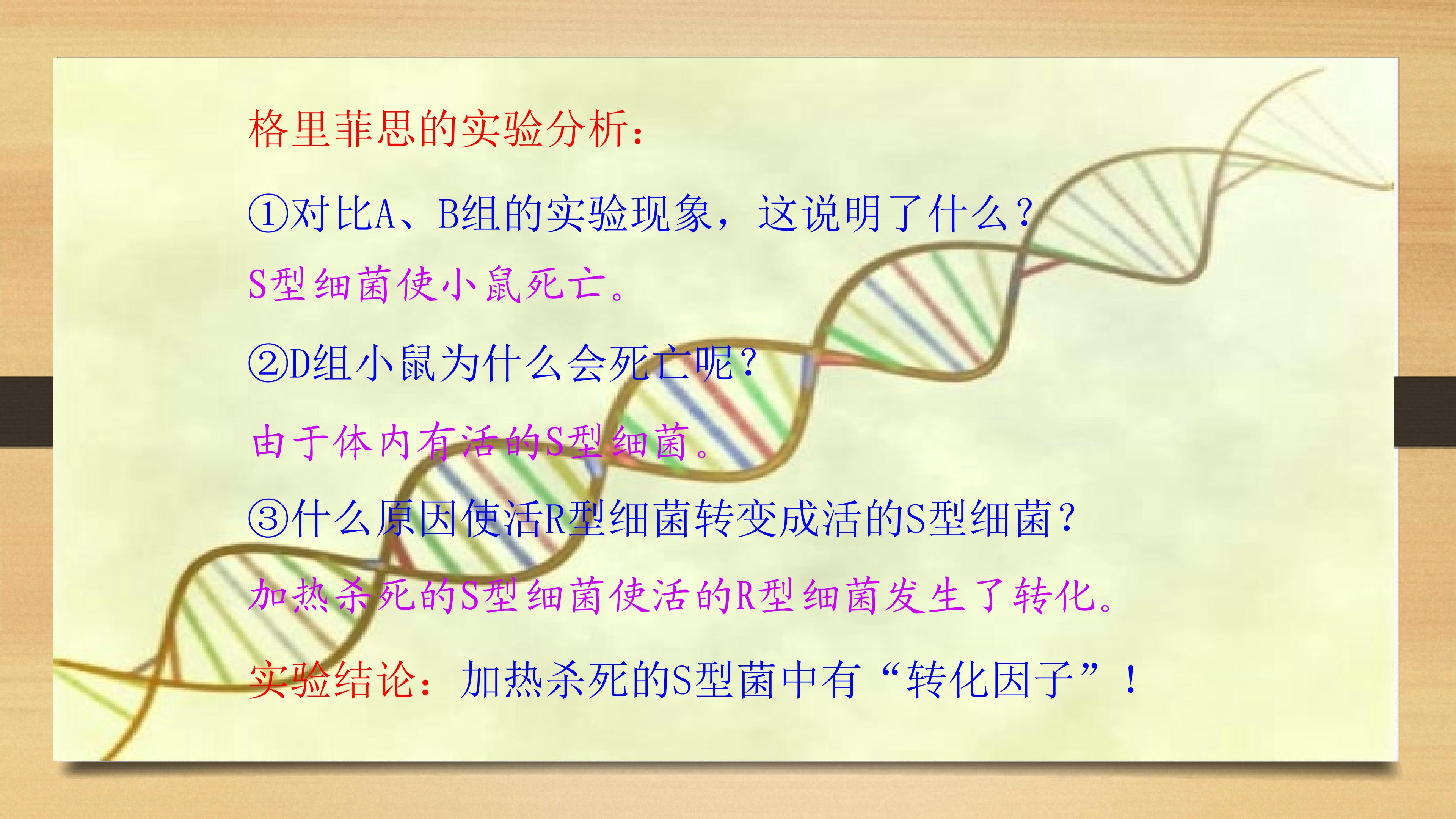 格里菲思的实验分析：

①对比A、B组的实验现象，这说明了什么？

S型细菌使小鼠死亡。

②D组小鼠为什么会死亡呢？

由于体内有活的S型细菌。

③什么原因使活R型细菌转变成活的S型细菌？

加热杀死的S型细菌使活的R型细菌发生了转化。

实验结论：加热杀死的S型菌中有“转化因子”！